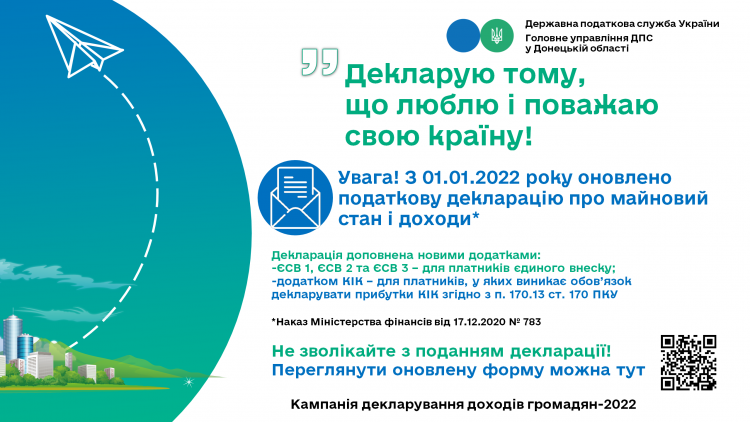 Державна податкова служба України
Головне управління ДПС у Донецькій області

Декларую тому, що люблю і поважаю свою країну!

Увага! З 01.01.2022 року оновлено податкову декларацію про майновий стан і доходи*

Декларація доповнена новими додатками:
-ЄСВ 1, ЄСВ 2 та ЄСВ 3 – для платників єдиного внеску;
-додатком КІК – для платників, у яких виникає обов'язок декларувати прибутки КІК згідно з п. 170.13 ст. 170 ПКУ

*Наказ Міністерства фінансів від 17.12.2020 № 783

Не зволікайте з поданням декларації!
Переглянути оновлену форму можна тут

Кампанія декларування доходів громадян-2022